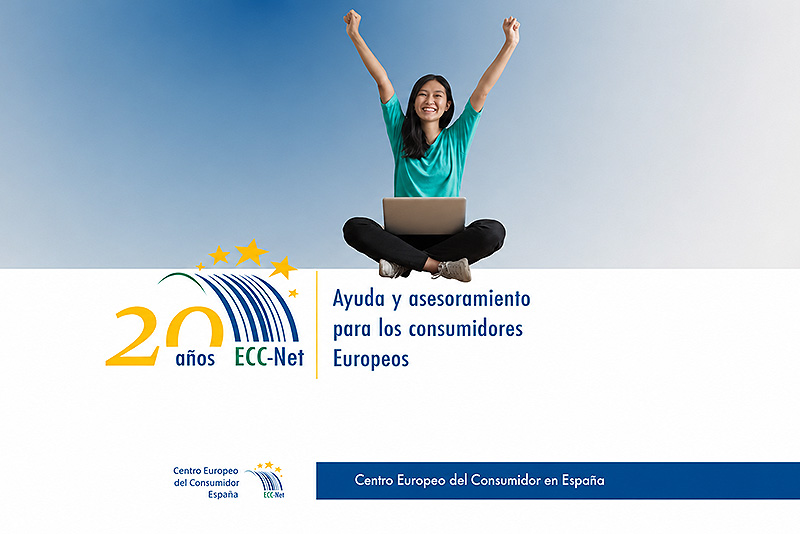 20 años ECC-Net

Ayuda y asesoramiento para los consumidores Europeos

Centro Europeo del Consumidor España

ECC-Net

Centro Europeo del Consumidor en España